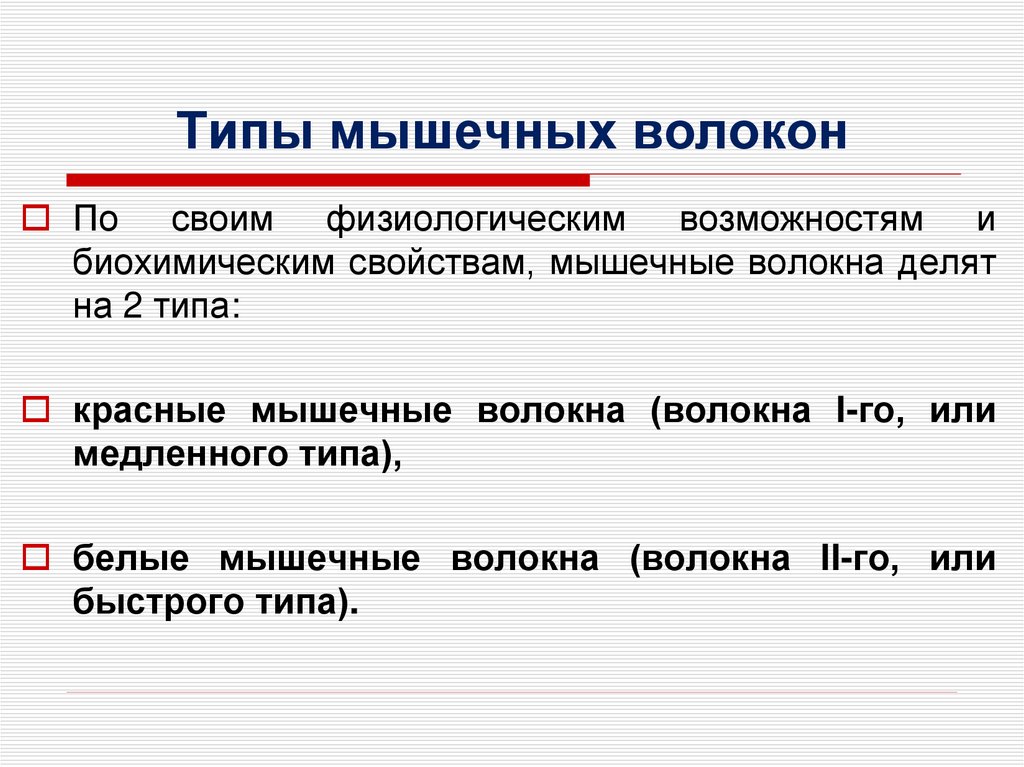 Типы мышечных волокон

По своим физиологическим возможностям и биохимическим свойствам, мышечные волокна делят на 2 типа:

красные мышечные волокна (волокна I-го, или медленного типа),

белые мышечные волокна (волокна II-го, или быстрого типа).